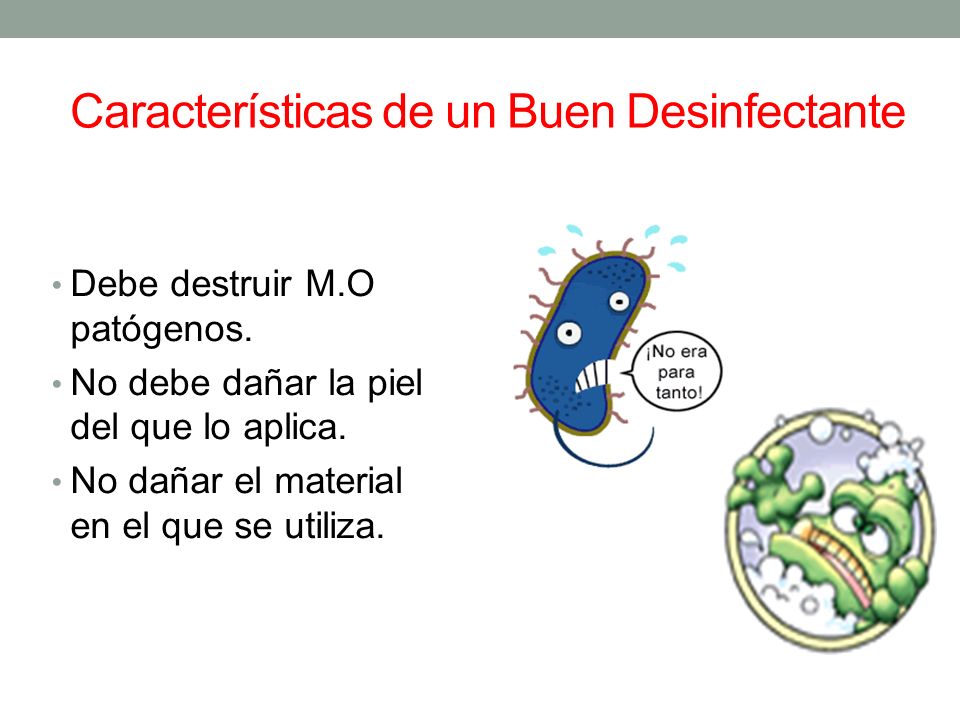 Características de un Buen Desinfectante

• Debe destruir M.O patógenos.
• No debe dañar la piel del que lo aplica.
• No dañar el material en el que se utiliza.

¡No era para tanto!